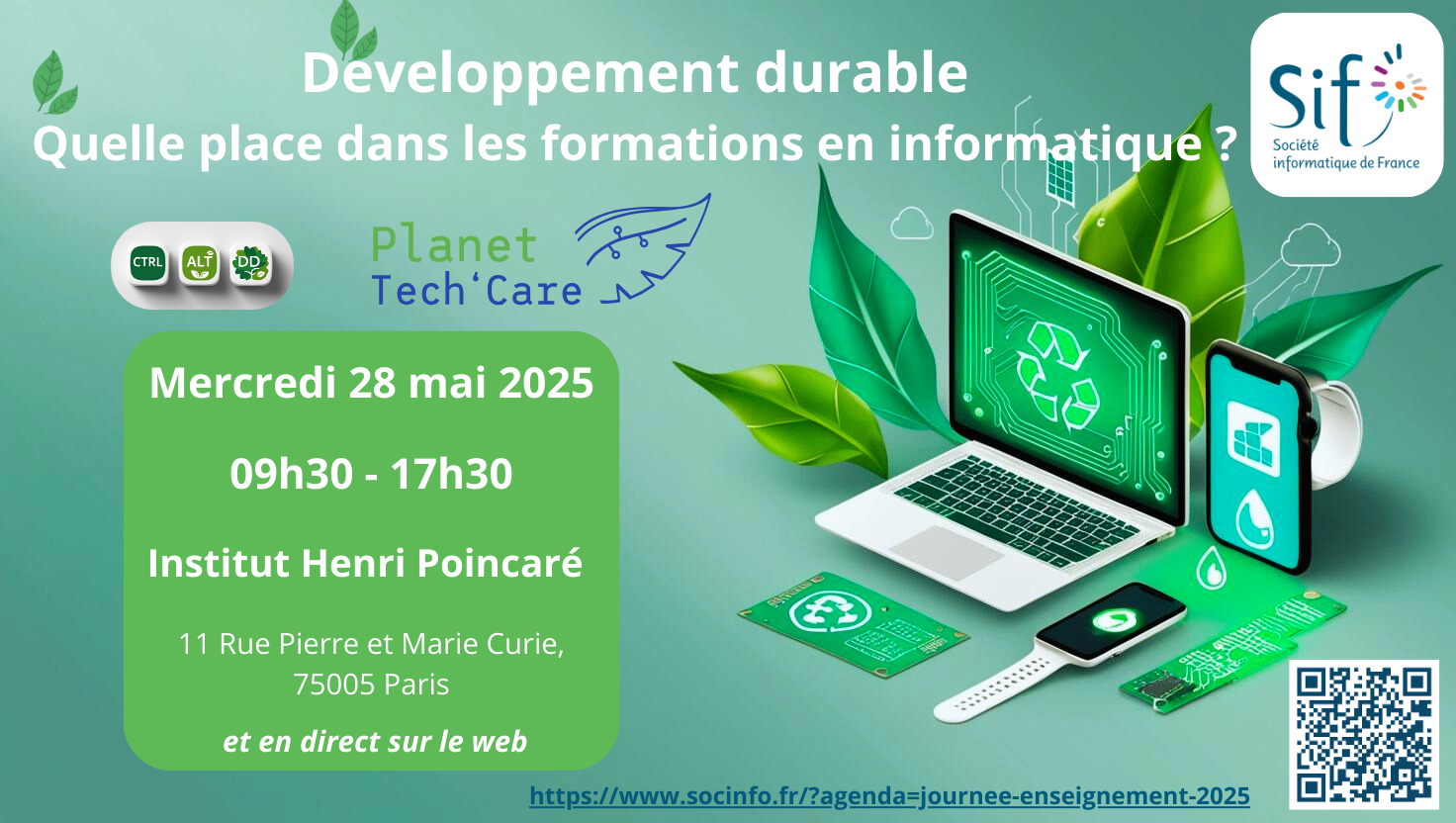 Developpement durable
Quelle place dans les formations en informatique ?

Sif
Société informatique de France

CTRL ALT DD

Planet Tech'Care

Mercredi 28 mai 2025

09h30 - 17h30

Institut Henri Poincaré

11 Rue Pierre et Marie Curie, 75005 Paris

et en direct sur le web

https://www.socinfo.fr/?agenda=journee-enseignement-2025